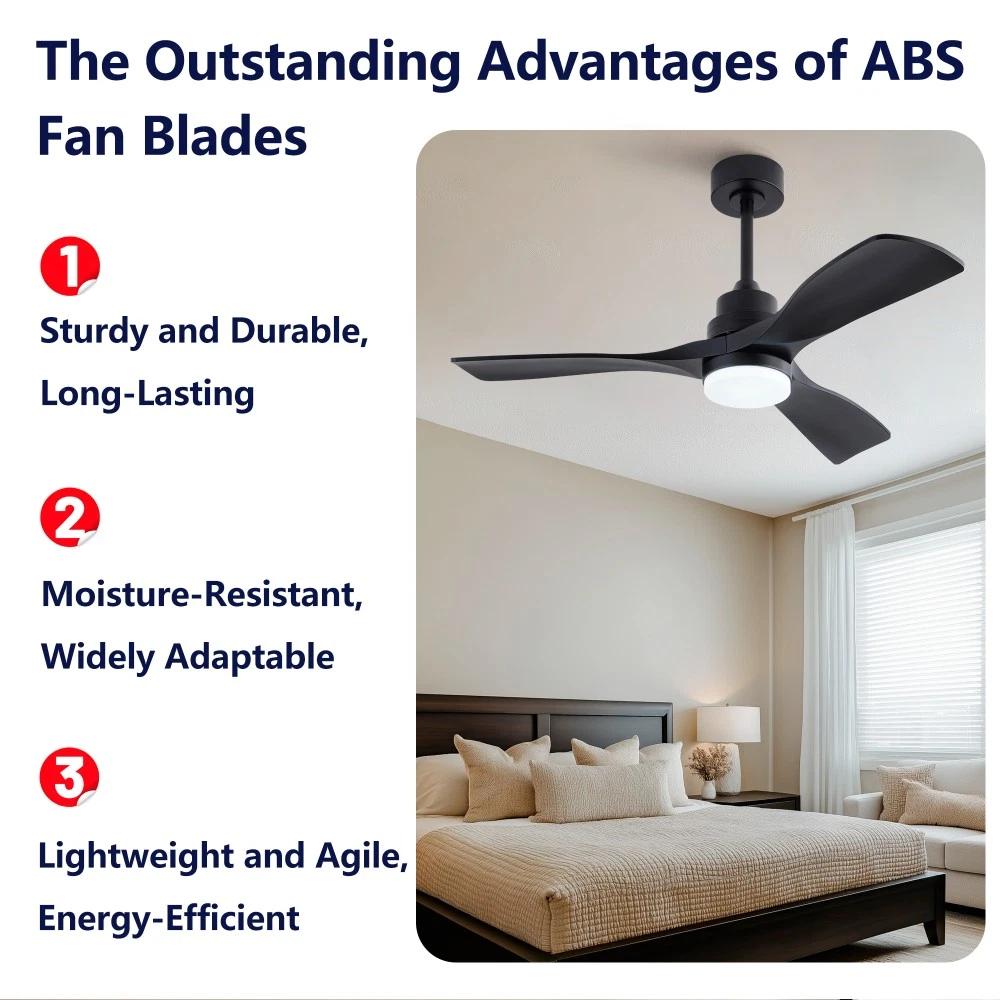 The Outstanding Advantages of ABS Fan Blades

1

Sturdy and Durable, Long-Lasting

2

Moisture-Resistant, Widely Adaptable

3

Lightweight and Agile, Energy-Efficient